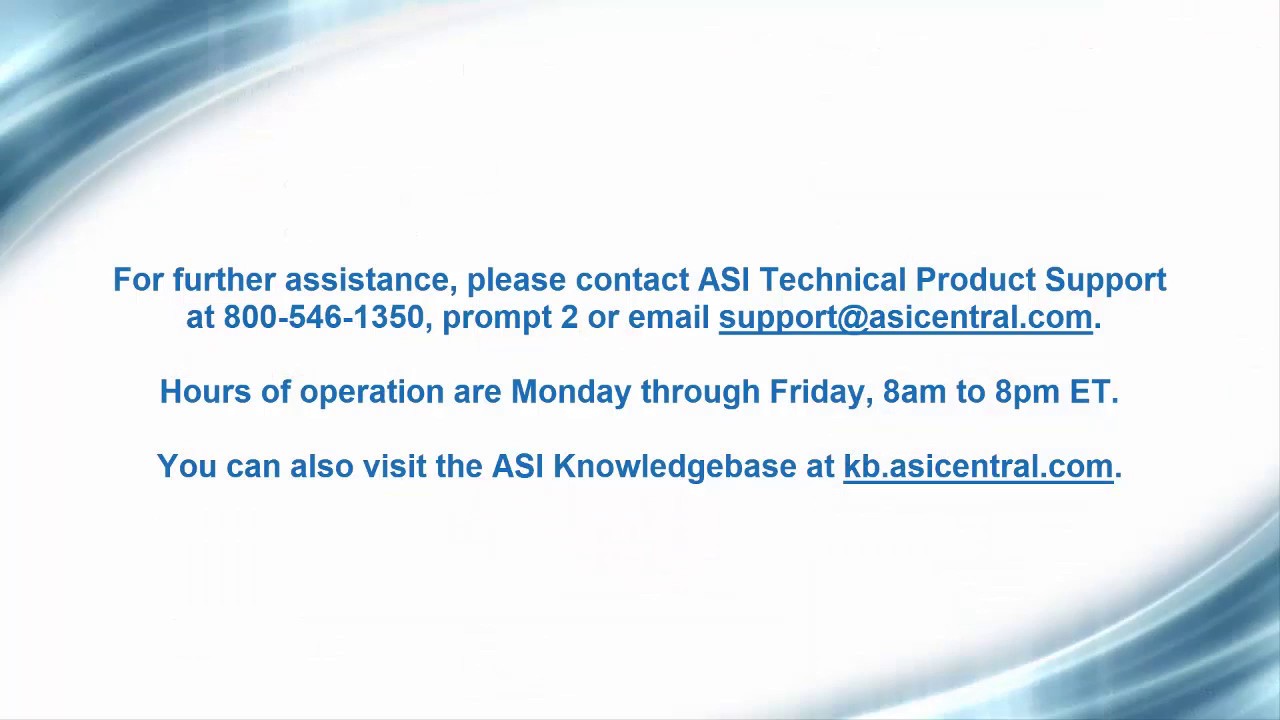 For further assistance, please contact ASI Technical Product Support at 800-546-1350, prompt 2 or email support@asicentral.com.

Hours of operation are Monday through Friday, 8am to 8pm ET.

You can also visit the ASI Knowledgebase at kb.asicentral.com.